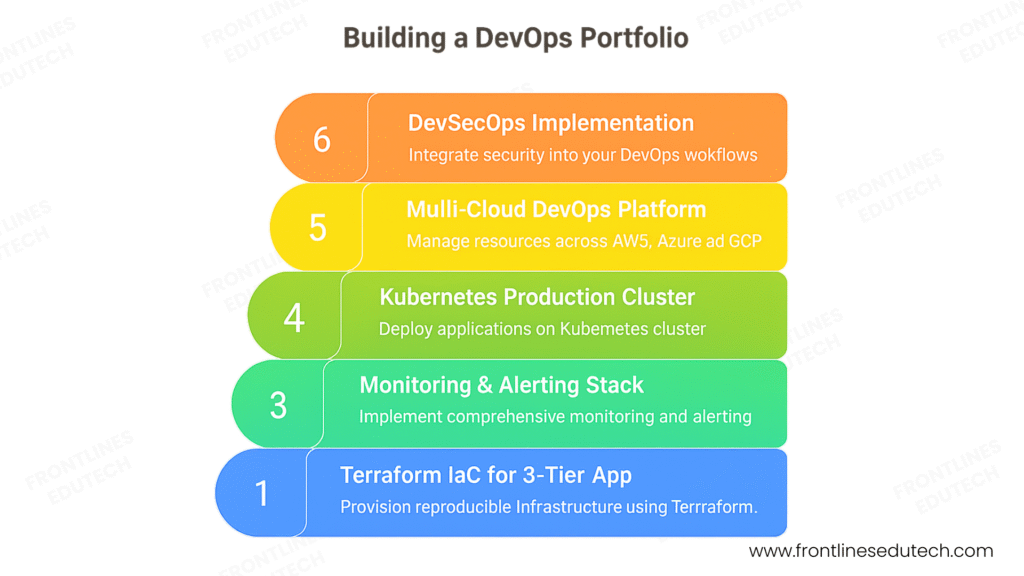 Building a DevOps Portfolio

6
DevSecOps Implementation
Integrate security into your DevOps wokflows

5
Mulli-Cloud DevOps Platform
Manage resources across AW5, Azure ad GCP

4
Kubernetes Production Cluster
Deploy applications on Kubemetes cluster

3
Monitoring & Alerting Stack
Implement comprehensive monitoring and alerting

1
Terraform IaC for 3-Tier App
Provision reproducible Infrastructure using Terrraform.

www.frontlinesedutech.com

FRONTLINES EDUTECH